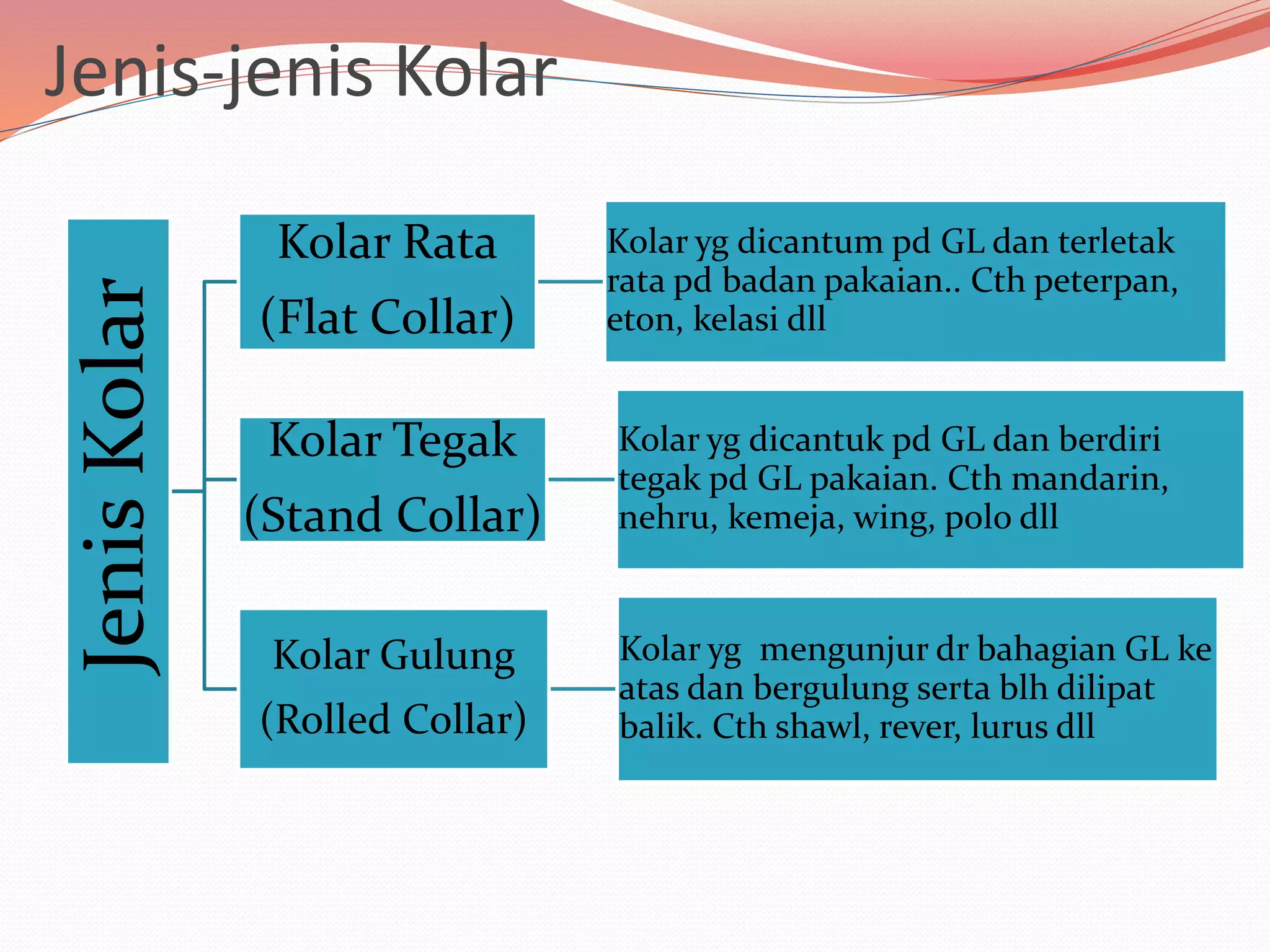 Jenis-jenis Kolar

Jenis Kolar

Kolar Rata
(Flat Collar)

Kolar yg dicantum pd GL dan terletak rata pd badan pakaian.. Cth peterpan, eton, kelasi dll

Kolar Tegak
(Stand Collar)

Kolar yg dicantuk pd GL dan berdiri tegak pd GL pakaian. Cth mandarin, nehru, kemeja, wing, polo dll

Kolar Gulung
(Rolled Collar)

Kolar yg mengunjur dr bahagian GL ke atas dan bergulung serta blh dilipat balik. Cth shawl, rever, lurus dll